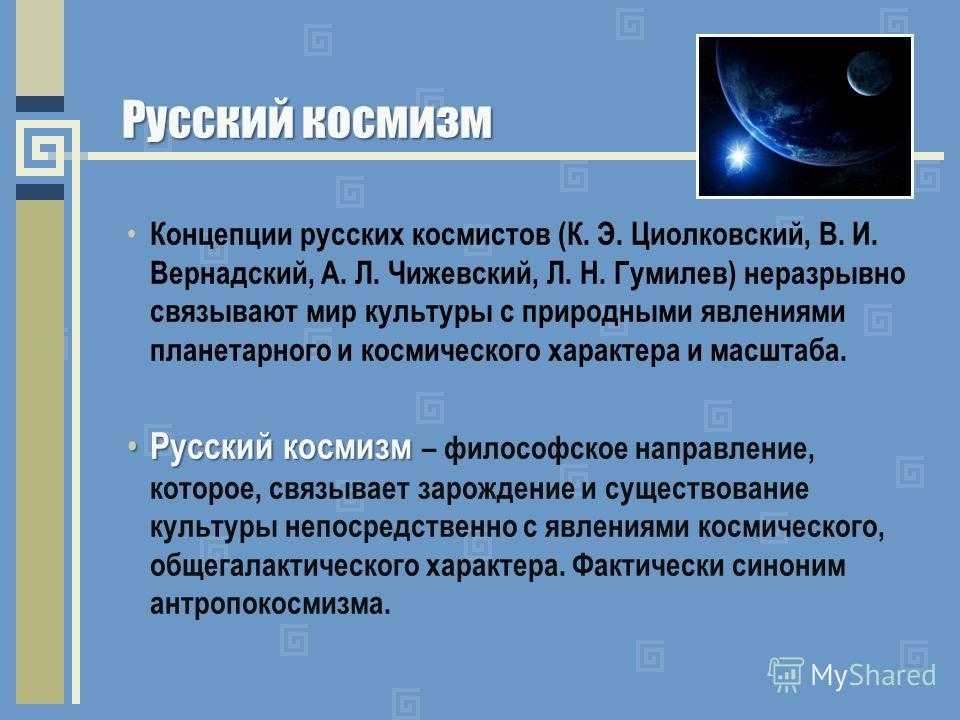 Русский космизм

• Концепции русских космистов (К. Э. Циолковский, В. И. Вернадский, А. Л. Чижевский, Л. Н. Гумилев) неразрывно связывают мир культуры с природными явлениями планетарного и космического характера и масштаба.

• Русский космизм – философское направление, которое, связывает зарождение и существование культуры непосредственно с явлениями космического, общегалактического характера. Фактически синоним антропокосмизма.

MyShared